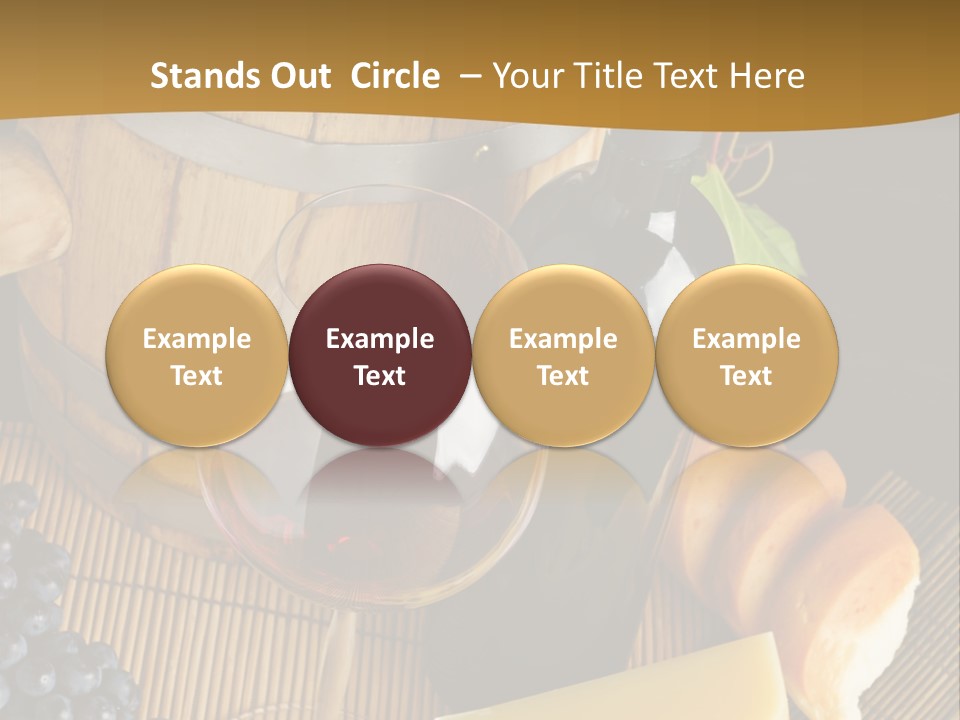 Stands Out Circle – Your Title Text Here

Example Text

Example Text

Example Text

Example Text